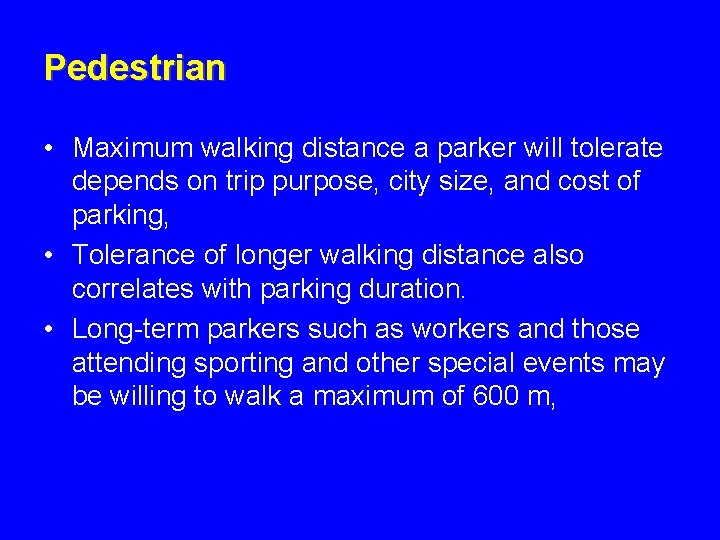 Pedestrian

• Maximum walking distance a parker will tolerate depends on trip purpose, city size, and cost of parking,
• Tolerance of longer walking distance also correlates with parking duration.
• Long-term parkers such as workers and those attending sporting and other special events may be willing to walk a maximum of 600 m,